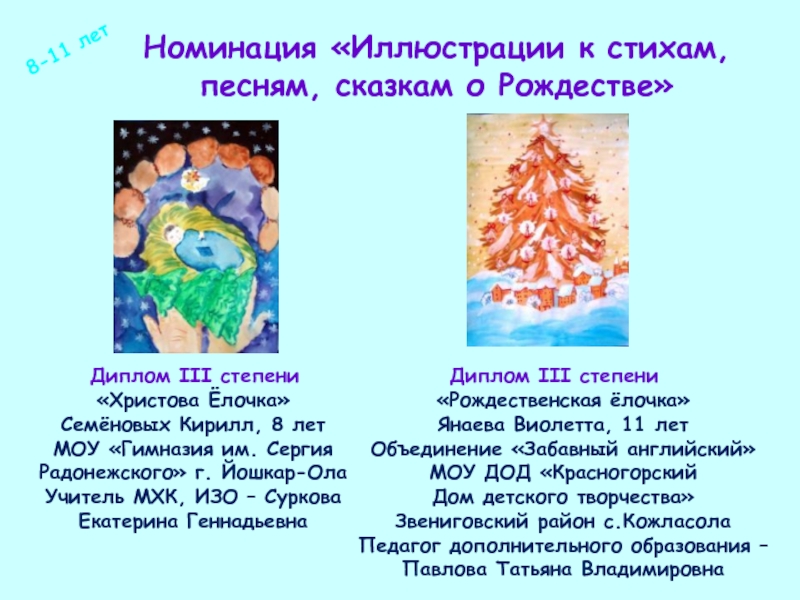 8-11 лет

Номинация «Иллюстрации к стихам, песням, сказкам о Рождестве»

Диплом III степени
«Христова Ёлочка»
Семёновых Кирилл, 8 лет
МОУ «Гимназия им. Сергия Радонежского» г. Йошкар-Ола
Учитель МХК, ИЗО – Суркова Екатерина Геннадьевна

Диплом III степени
«Рождественская ёлочка»
Янаева Виолетта, 11 лет
Объединение «Забавный английский»
МОУ ДОД «Красногорский Дом детского творчества»
Звениговский район с.Кожласола
Педагог дополнительного образования – Павлова Татьяна Владимировна